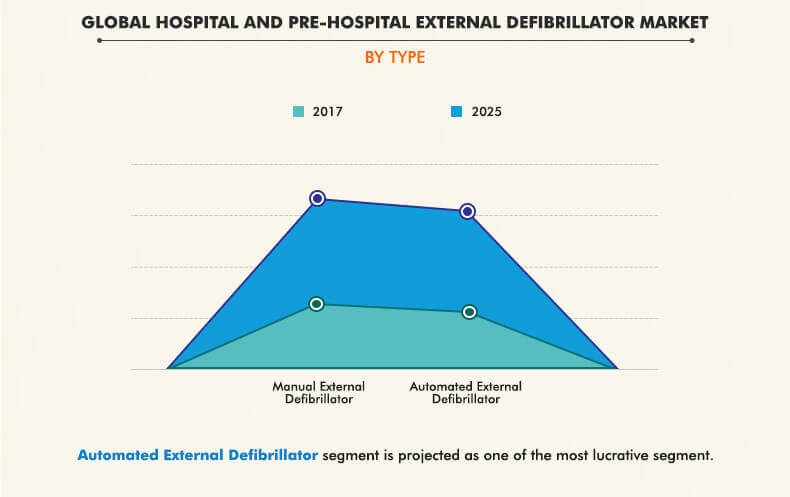 GLOBAL HOSPITAL AND PRE-HOSPITAL EXTERNAL DEFIBRILLATOR MARKET

BY TYPE

2017

2025

Manual External Defibrillator

Automated External Defibrillator

Automated External Defibrillator segment is projected as one of the most lucrative segment.